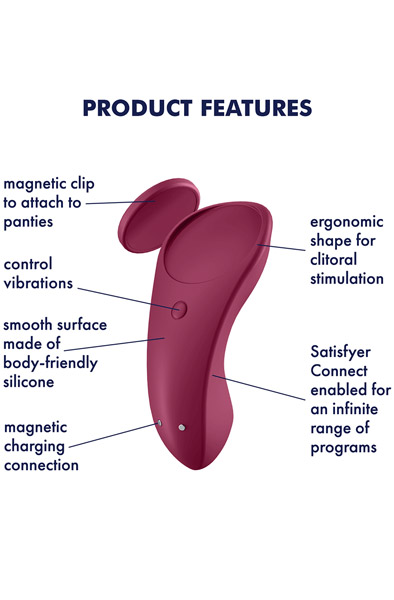 PRODUCT FEATURES

magnetic clip to attach to panties

control vibrations

smooth surface made of body-friendly silicone

magnetic charging connection

ergonomic shape for clitoral stimulation

Satisfyer Connect enabled for an infinite range of programs